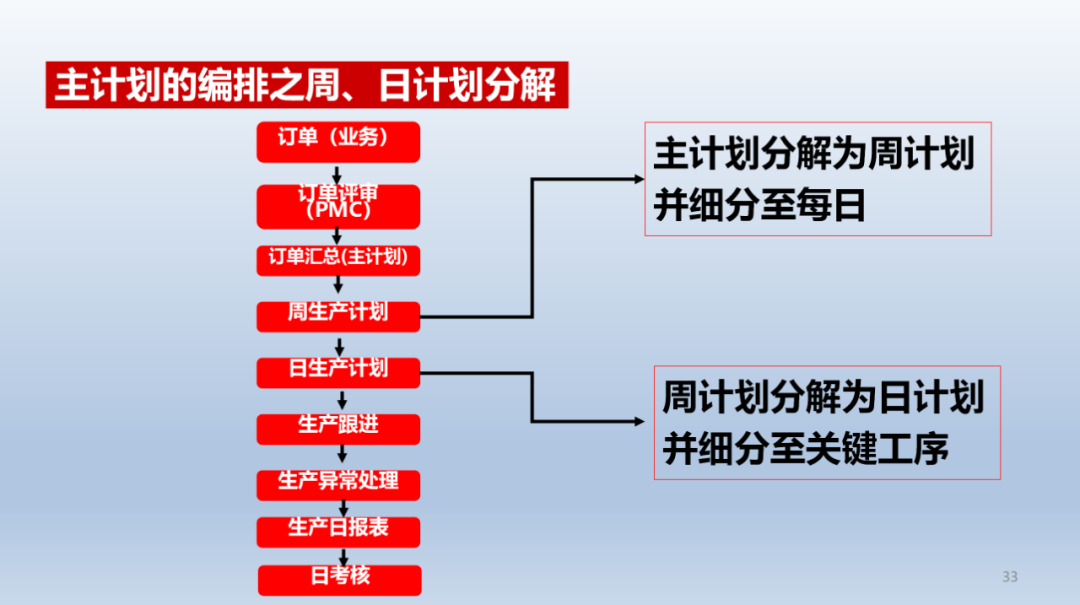 主计划的编排之周、日计划分解

订单（业务）

订单评审（PMC）

订单汇总(主计划)

周生产计划

日生产计划

生产跟进

生产异常处理

生产日报表

日考核

主计划分解为周计划并细分至每日

周计划分解为日计划并细分至关键工序

33